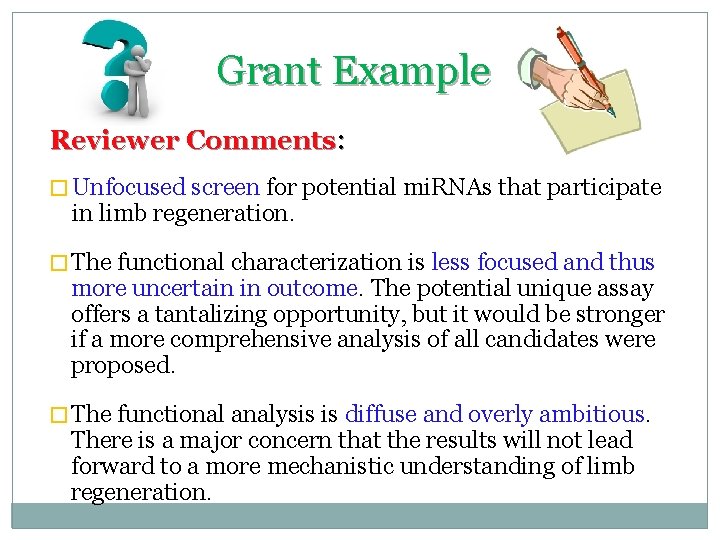 Grant Example

Reviewer Comments:

Unfocused screen for potential miRNAs that participate in limb regeneration.

The functional characterization is less focused and thus more uncertain in outcome. The potential unique assay offers a tantalizing opportunity, but it would be stronger if a more comprehensive analysis of all candidates were proposed.

The functional analysis is diffuse and overly ambitious. There is a major concern that the results will not lead forward to a more mechanistic understanding of limb regeneration.